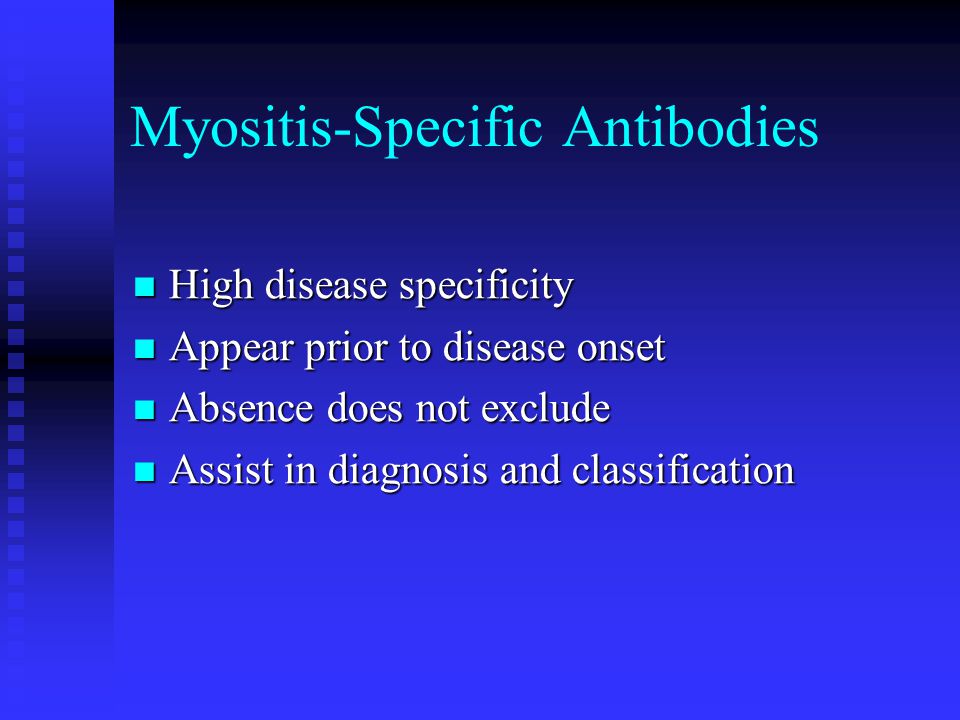 Myositis-Specific Antibodies

- High disease specificity
- Appear prior to disease onset
- Absence does not exclude
- Assist in diagnosis and classification